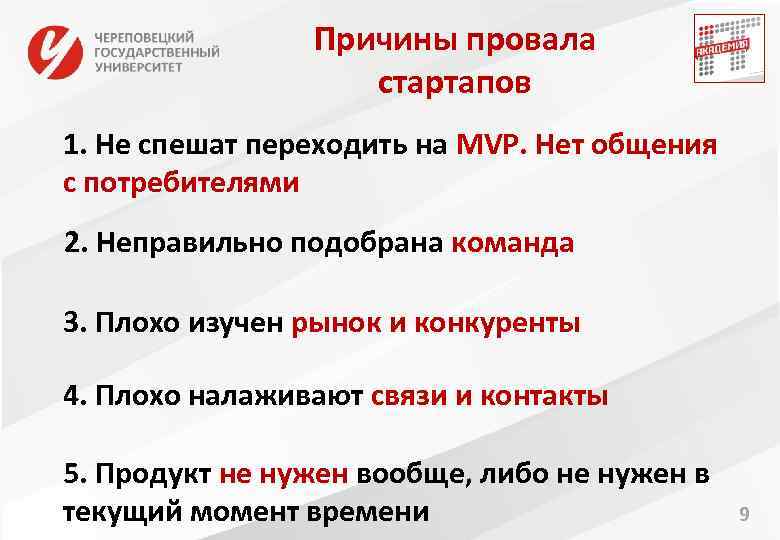 ЧЕРЕПОВЕЦКИЙ ГОСУДАРСТВЕННЫЙ УНИВЕРСИТЕТ

Причины провала стартапов

АКАДЕМИЯ

1. Не спешат переходить на MVP. Нет общения с потребителями

2. Неправильно подобрана команда

3. Плохо изучен рынок и конкуренты

4. Плохо налаживают связи и контакты

5. Продукт не нужен вообще, либо не нужен в текущий момент времени

9